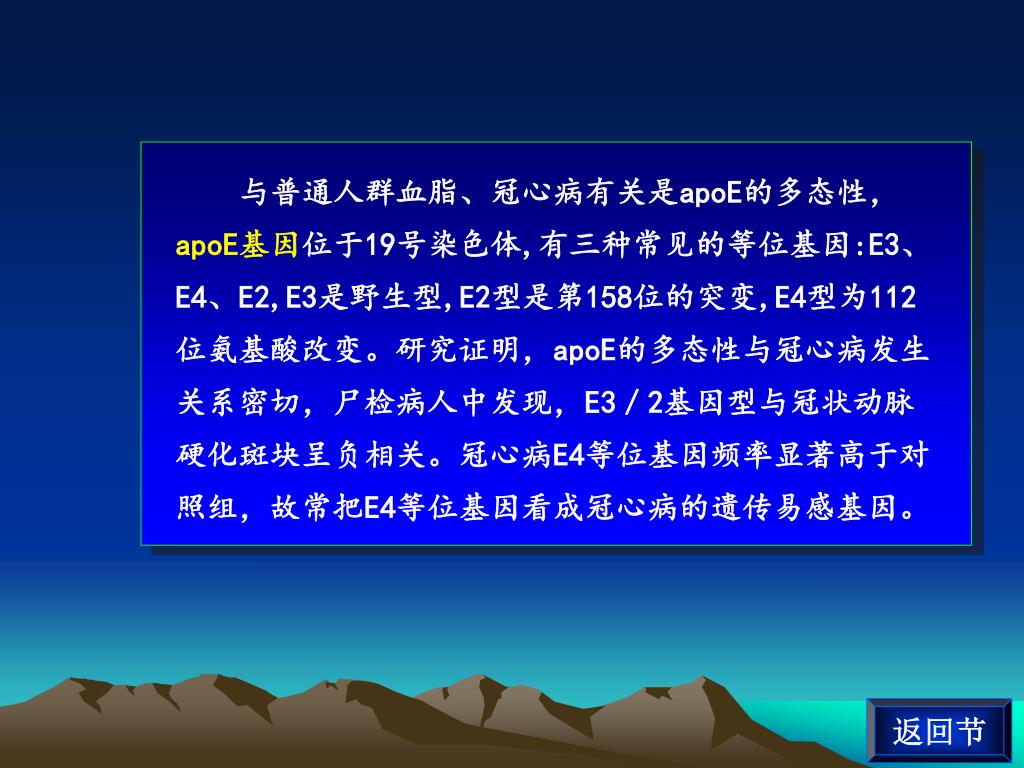 与普通人群血脂、冠心病有关是apoE的多态性，apoE基因位于19号染色体,有三种常见的等位基因:E3、E4、E2,E3是野生型,E2型是第158位的突变,E4型为112位氨基酸改变。研究证明，apoE的多态性与冠心病发生关系密切，尸检病人中发现，E3／2基因型与冠状动脉硬化斑块呈负相关。冠心病E4等位基因频率显著高于对照组，故常把E4等位基因看成冠心病的遗传易感基因。

返回节